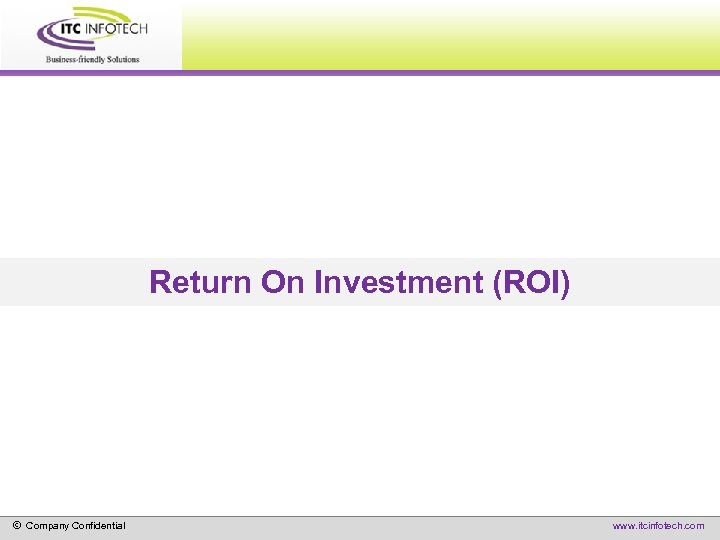 ITC INFOTECH
Business-friendly Solutions

Return On Investment (ROI)

© Company Confidential

www.itcinfotech.com